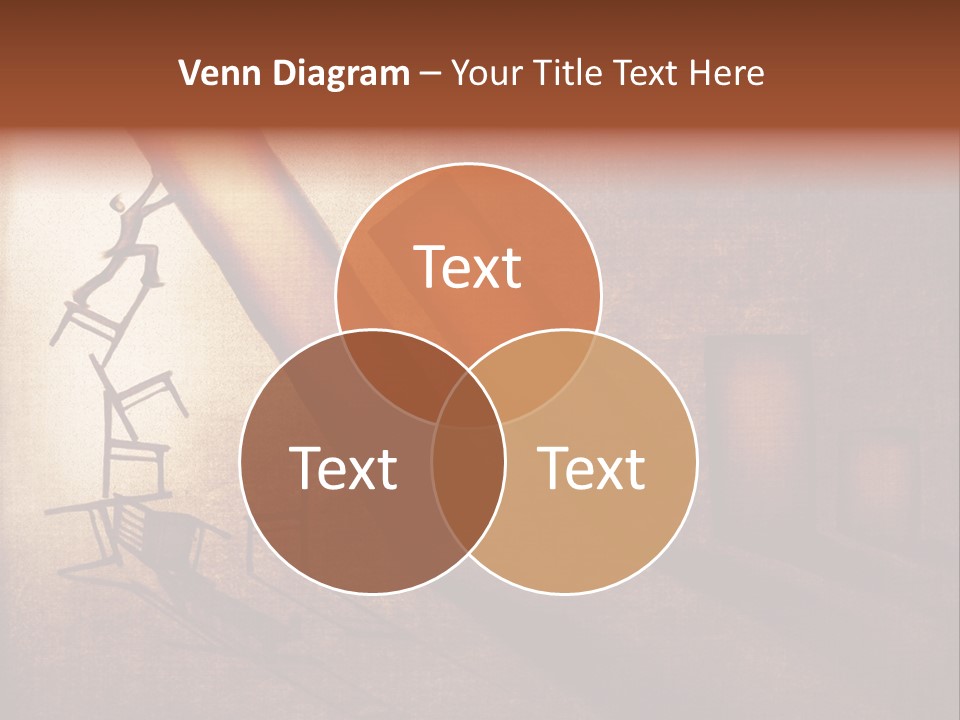 Venn Diagram – Your Title Text Here

Text

Text

Text